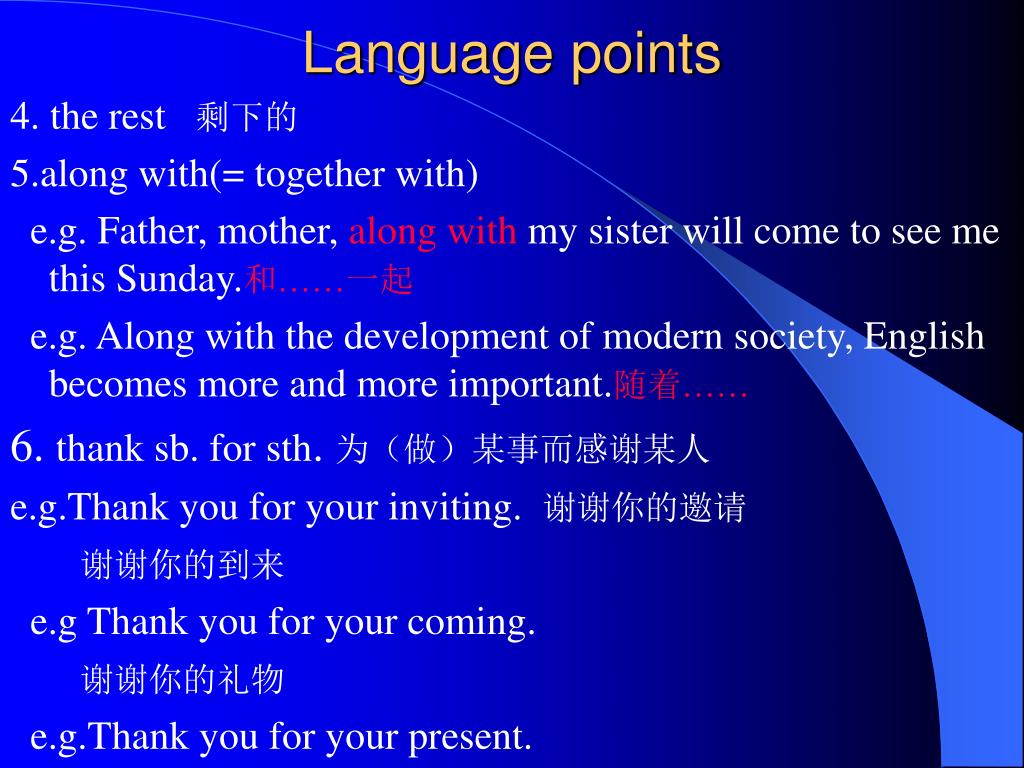 Language points

4. the rest 剩下的

5.along with(= together with)

e.g. Father, mother, along with my sister will come to see me this Sunday.和……一起

e.g. Along with the development of modern society, English becomes more and more important.随着……

6. thank sb. for sth. 为（做）某事而感谢某人

e.g.Thank you for your inviting. 谢谢你的邀请

谢谢你的到来

e.g Thank you for your coming.

谢谢你的礼物

e.g.Thank you for your present.